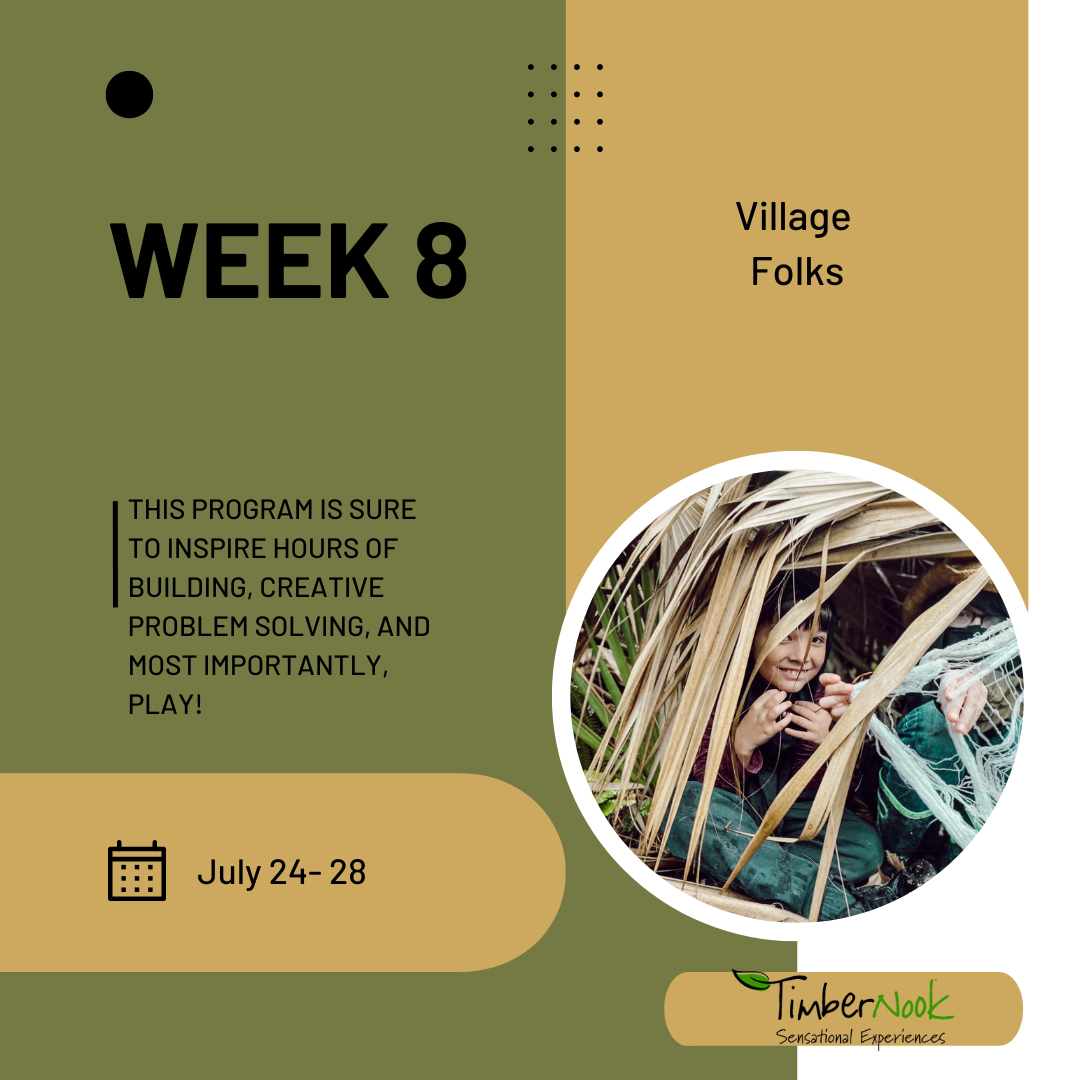 WEEK 8

Village Folks

THIS PROGRAM IS SURE TO INSPIRE HOURS OF BUILDING, CREATIVE PROBLEM SOLVING, AND MOST IMPORTANTLY, PLAY!

July 24- 28

TimberNook
Sensational Experiences